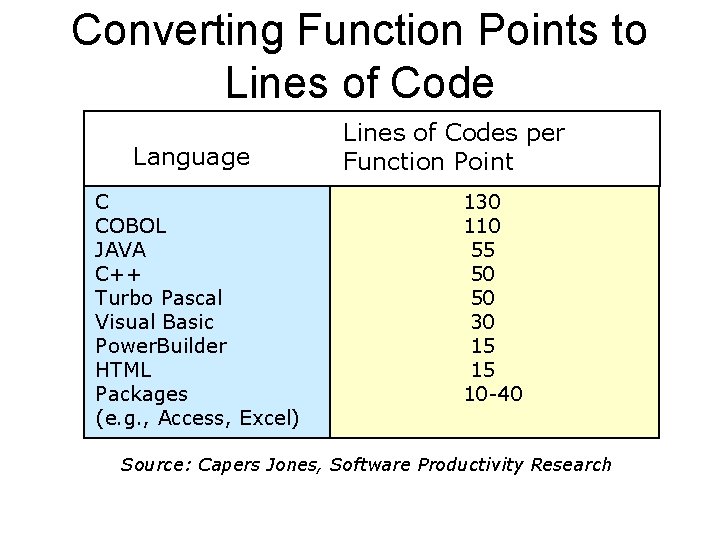 Converting Function Points to Lines of Code

| Language | Lines of Codes per Function Point |
|---|---|
| C | 130 |
| COBOL | 110 |
| JAVA | 55 |
| C++ | 50 |
| Turbo Pascal | 50 |
| Visual Basic | 30 |
| PowerBuilder | 15 |
| HTML | 15 |
| Packages (e.g., Access, Excel) | 10-40 |

Source: Capers Jones, Software Productivity Research